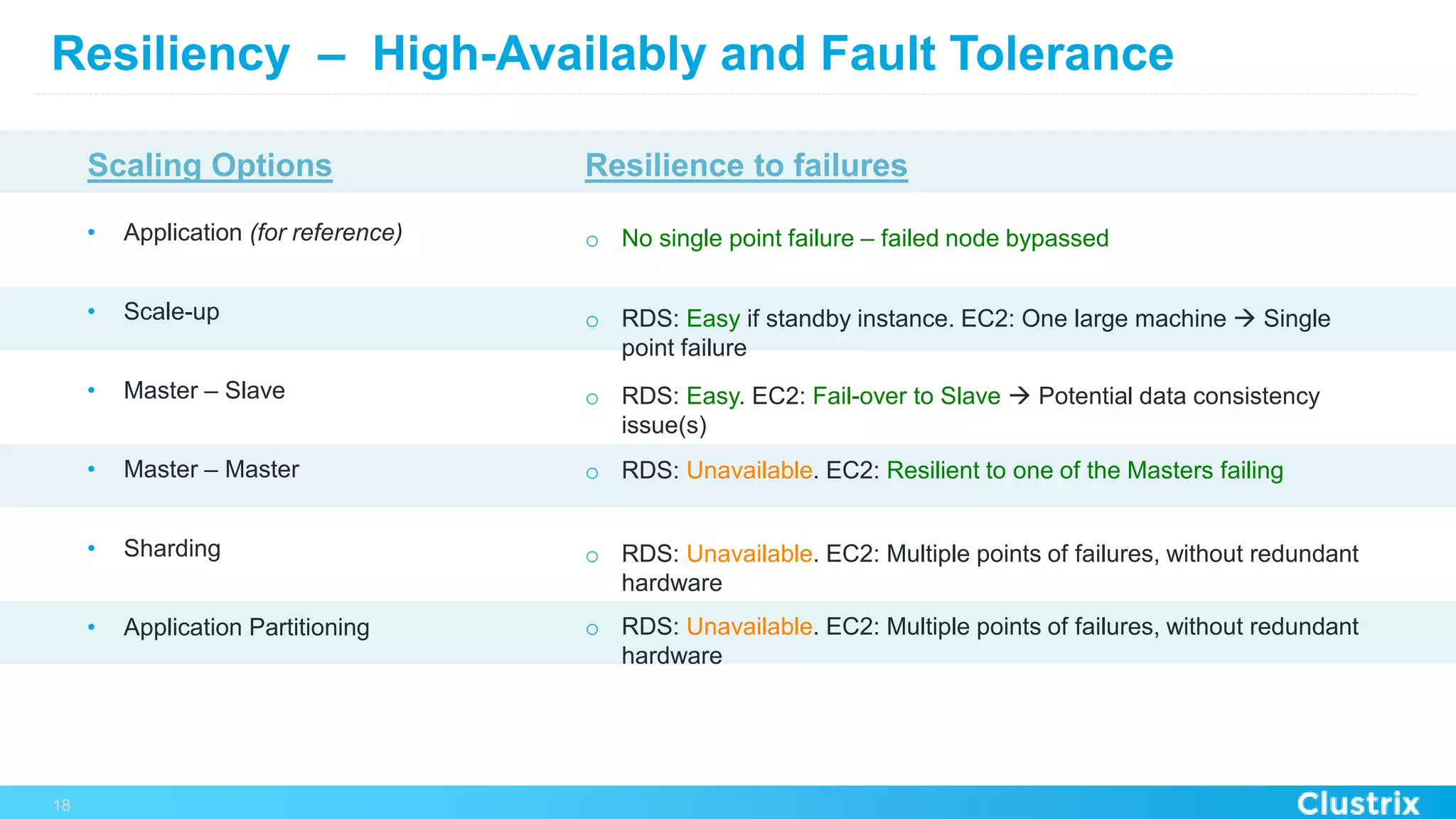 Resiliency – High-Availably and Fault Tolerance

| Scaling Options | Resilience to failures |
|---|---|
| • Application *(for reference)* | ○ No single point failure – failed node bypassed |
| • Scale-up | ○ RDS: Easy if standby instance. EC2: One large machine → Single point failure |
| • Master – Slave | ○ RDS: Easy. EC2: Fail-over to Slave → Potential data consistency issue(s) |
| • Master – Master | ○ RDS: Unavailable. EC2: Resilient to one of the Masters failing |
| • Sharding | ○ RDS: Unavailable. EC2: Multiple points of failures, without redundant hardware |
| • Application Partitioning | ○ RDS: Unavailable. EC2: Multiple points of failures, without redundant hardware |

18

Clustrix